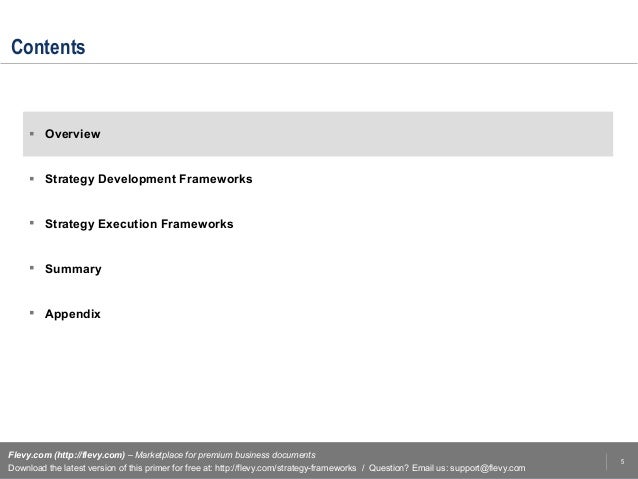 Contents

- Overview
- Strategy Development Frameworks
- Strategy Execution Frameworks
- Summary
- Appendix

Flevy.com (http://flevy.com) – Marketplace for premium business documents
Download the latest version of this primer for free at: http://flevy.com/strategy-frameworks / Question? Email us: support@flevy.com

5